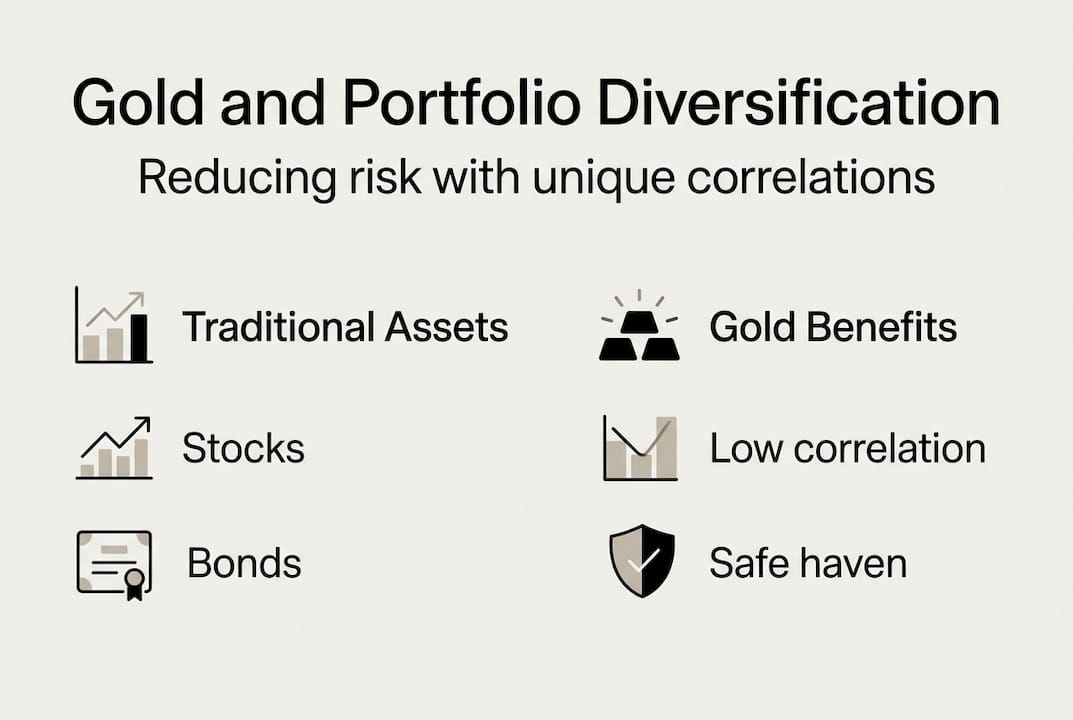 Gold and Portfolio Diversification

Reducing risk with unique correlations

Traditional Assets

Stocks

Bonds

Gold Benefits

Low correlation

Safe haven